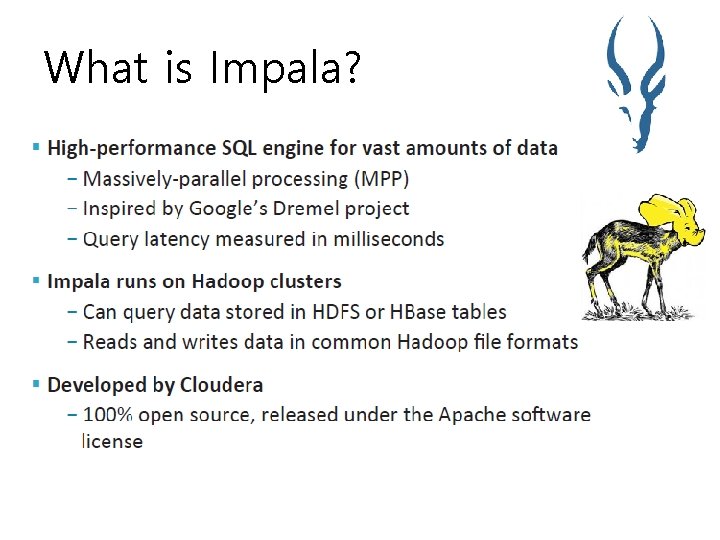 What is Impala?

▪ High-performance SQL engine for vast amounts of data
– Massively-parallel processing (MPP)
– Inspired by Google's Dremel project
– Query latency measured in milliseconds

▪ Impala runs on Hadoop clusters
– Can query data stored in HDFS or HBase tables
– Reads and writes data in common Hadoop file formats

▪ Developed by Cloudera
– 100% open source, released under the Apache software license